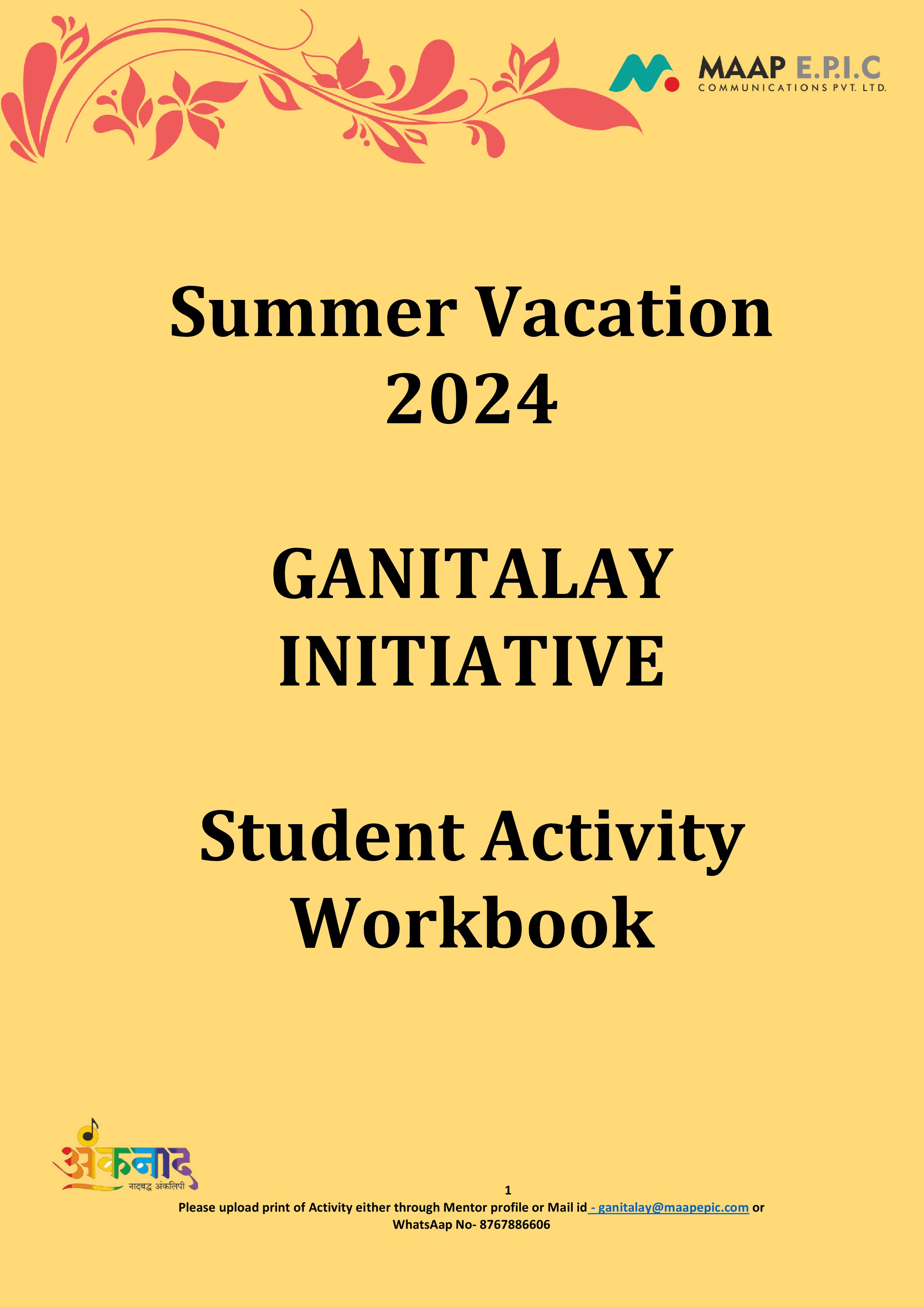 MAAP E.P.I.C
COMMUNICATIONS PVT. LTD.

Summer Vacation 2024

GANITALAY INITIATIVE

Student Activity Workbook

अंकनाद
नादबद्ध अंकलिपी

1

Please upload print of Activity either through Mentor profile or Mail id - ganitalay@maapepic.com or WhatsAap No- 8767886606